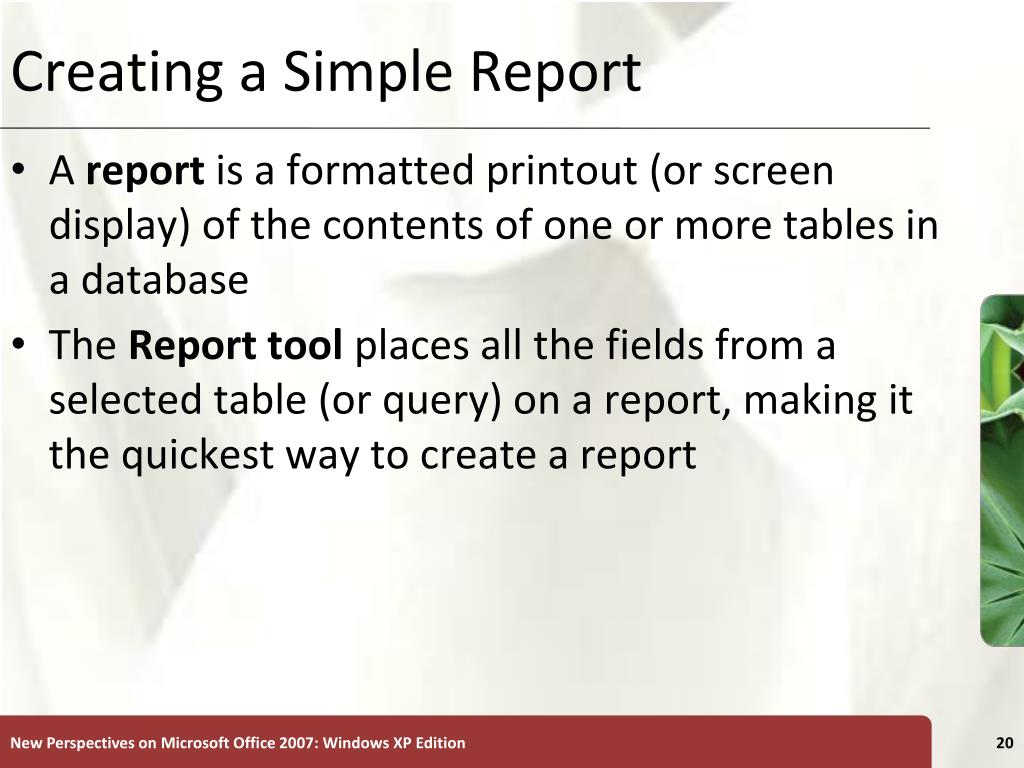 Creating a Simple Report

• A report is a formatted printout (or screen display) of the contents of one or more tables in a database

• The Report tool places all the fields from a selected table (or query) on a report, making it the quickest way to create a report

New Perspectives on Microsoft Office 2007: Windows XP Edition

20